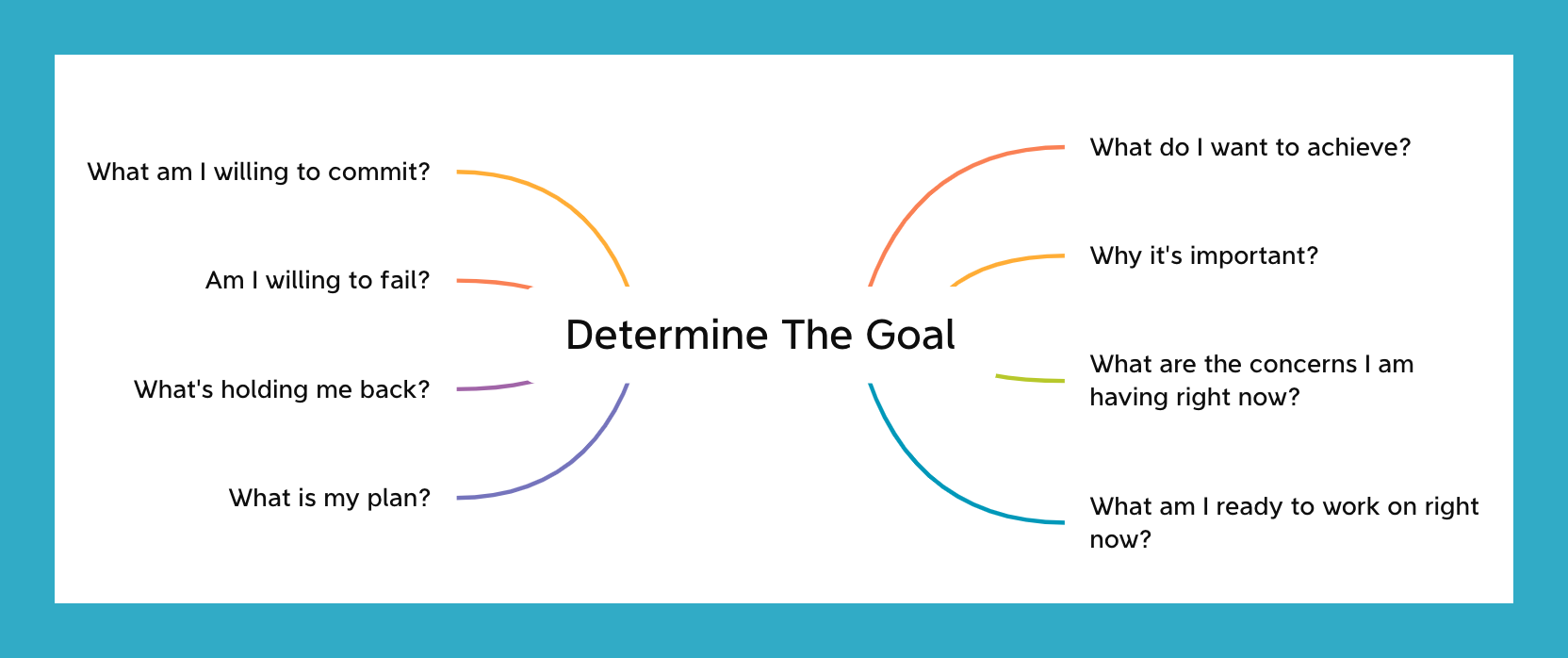 Determine The Goal

What am I willing to commit?

Am I willing to fail?

What's holding me back?

What is my plan?

What do I want to achieve?

Why it's important?

What are the concerns I am having right now?

What am I ready to work on right now?